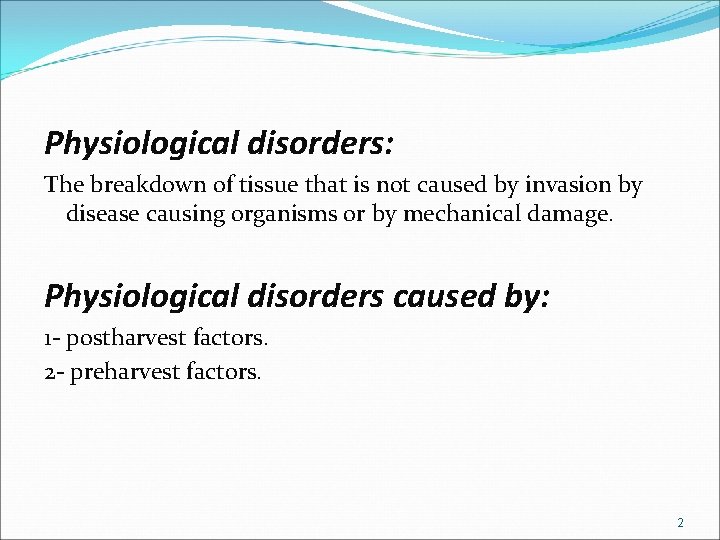 Physiological disorders:

The breakdown of tissue that is not caused by invasion by disease causing organisms or by mechanical damage.

Physiological disorders caused by:

1- postharvest factors.

2- preharvest factors.

2